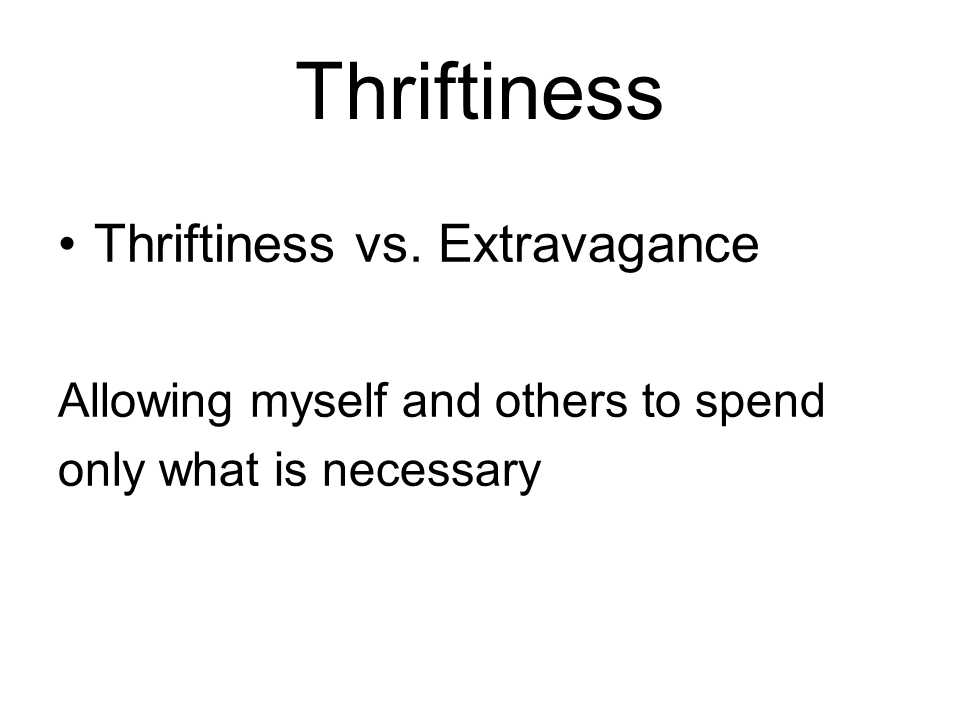 Thriftiness

• Thriftiness vs. Extravagance

Allowing myself and others to spend only what is necessary